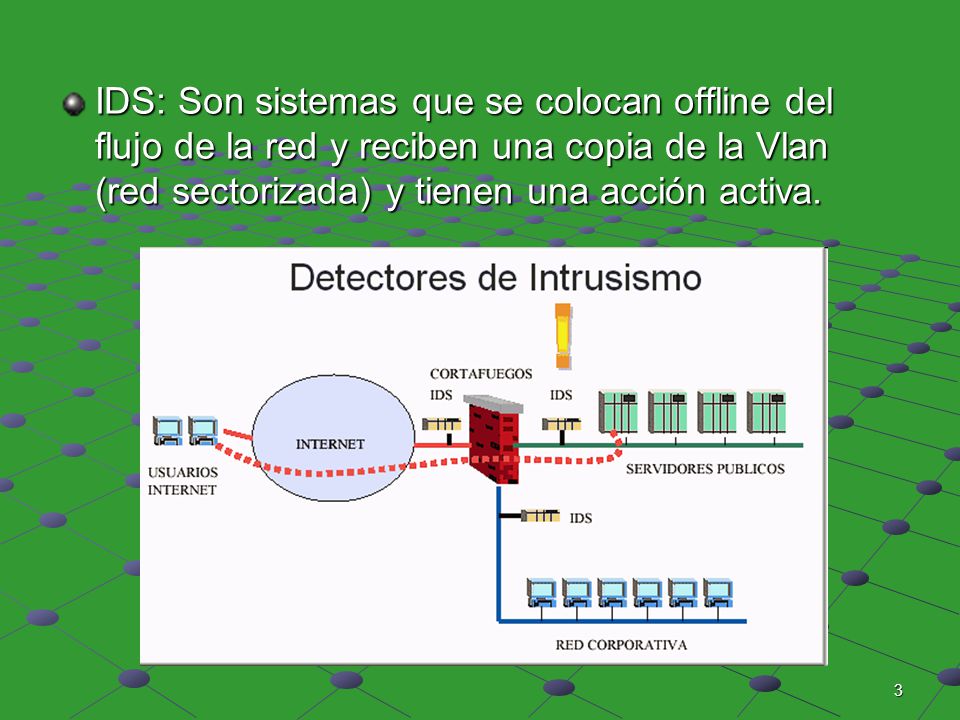 IDS: Son sistemas que se colocan offline del flujo de la red y reciben una copia de la Vlan (red sectorizada) y tienen una acción activa.

Detectores de Intrusismo

CORTAFUEGOS
IDS
IDS
INTERNET
USUARIOS
INTERNET
SERVIDORES PUBLICOS
IDS
RED CORPORATIVA

3